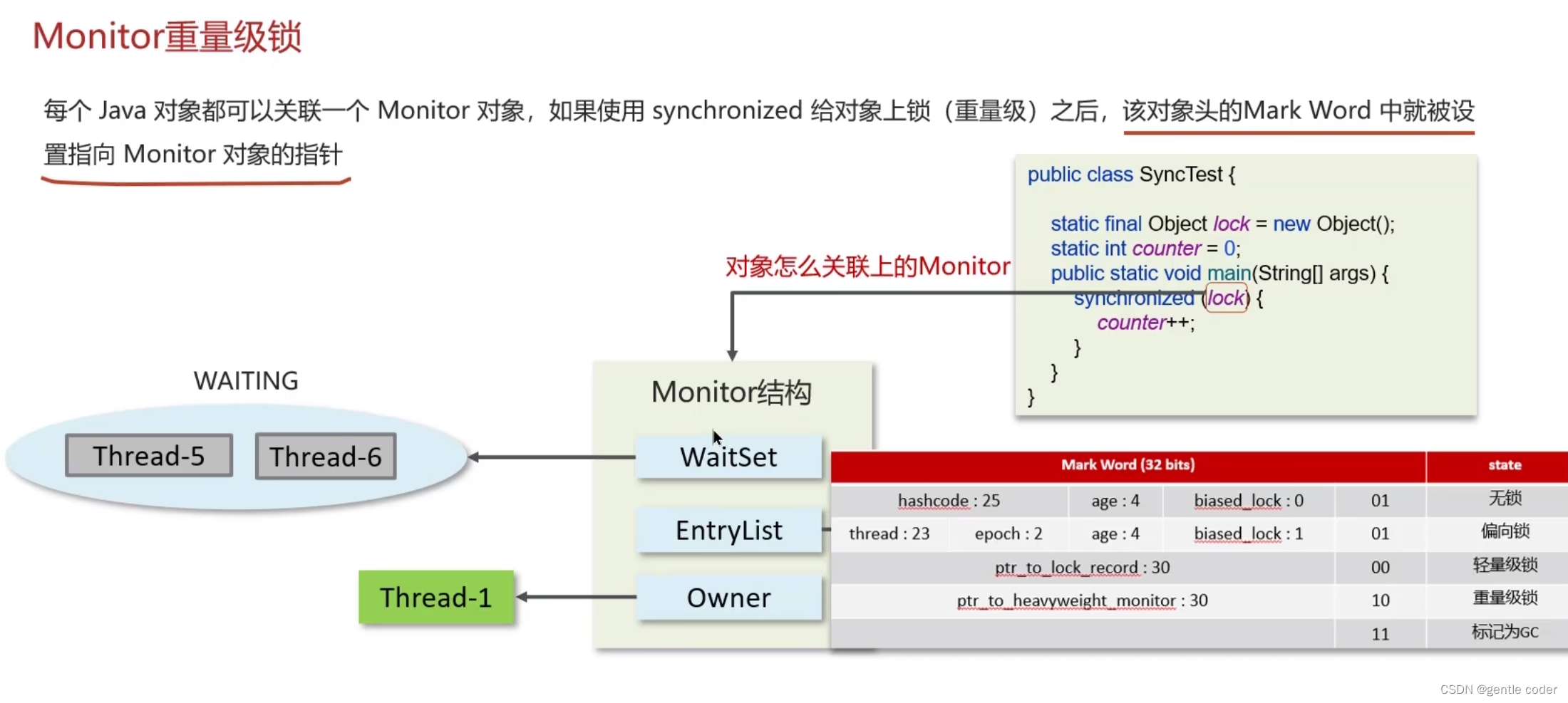 Monitor重量级锁

每个 Java 对象都可以关联一个 Monitor 对象，如果使用 synchronized 给对象上锁（重量级）之后，该对象头的Mark Word 中就被设置指向 Monitor 对象的指针

public class SyncTest {

static final Object lock = new Object();
static int counter = 0;
public static void main(String[] args) {
synchronized (lock) {
counter++;
}
}
}

对象怎么关联上的Monitor

WAITING

Thread-5 Thread-6

Monitor结构

WaitSet

EntryList

Owner

Thread-1

| Mark Word (32 bits) | | | | | state |
|---|---|---|---|---|---|
| hashcode : 25 | | age : 4 | biased_lock : 0 | 01 | 无锁 |
| thread : 23 | epoch : 2 | age : 4 | biased_lock : 1 | 01 | 偏向锁 |
| ptr_to_lock_record : 30 | | | | 00 | 轻量级锁 |
| ptr_to_heavyweight_monitor : 30 | | | | 10 | 重量级锁 |
| | | | | 11 | 标记为GC |

CSDN @gentle coder